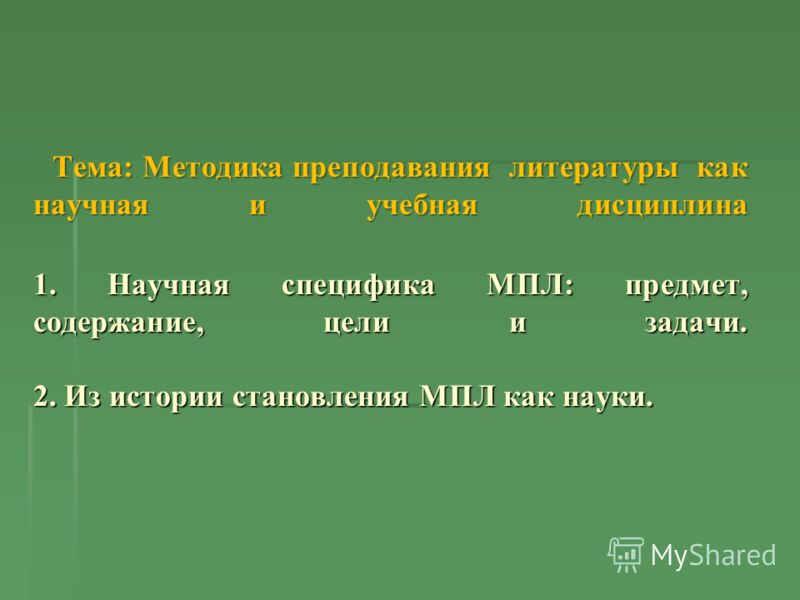 Тема: Методика преподавания литературы как научная и учебная дисциплина

1. Научная специфика МПЛ: предмет, содержание, цели и задачи.

2. Из истории становления МПЛ как науки.

MyShared